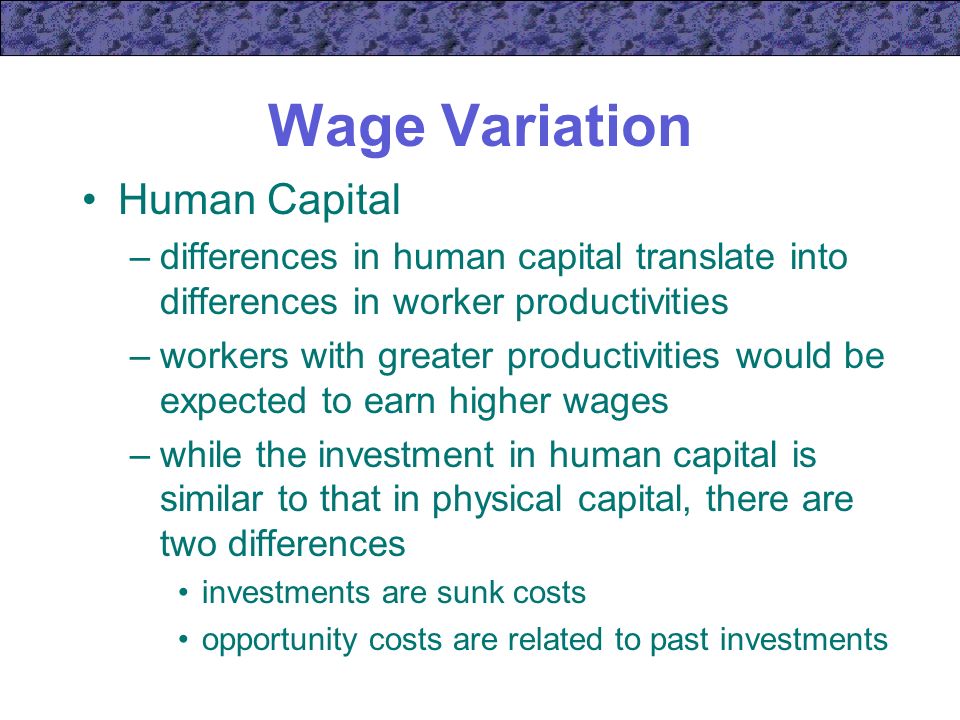 Wage Variation

• Human Capital

– differences in human capital translate into differences in worker productivities

– workers with greater productivities would be expected to earn higher wages

– while the investment in human capital is similar to that in physical capital, there are two differences

• investments are sunk costs

• opportunity costs are related to past investments